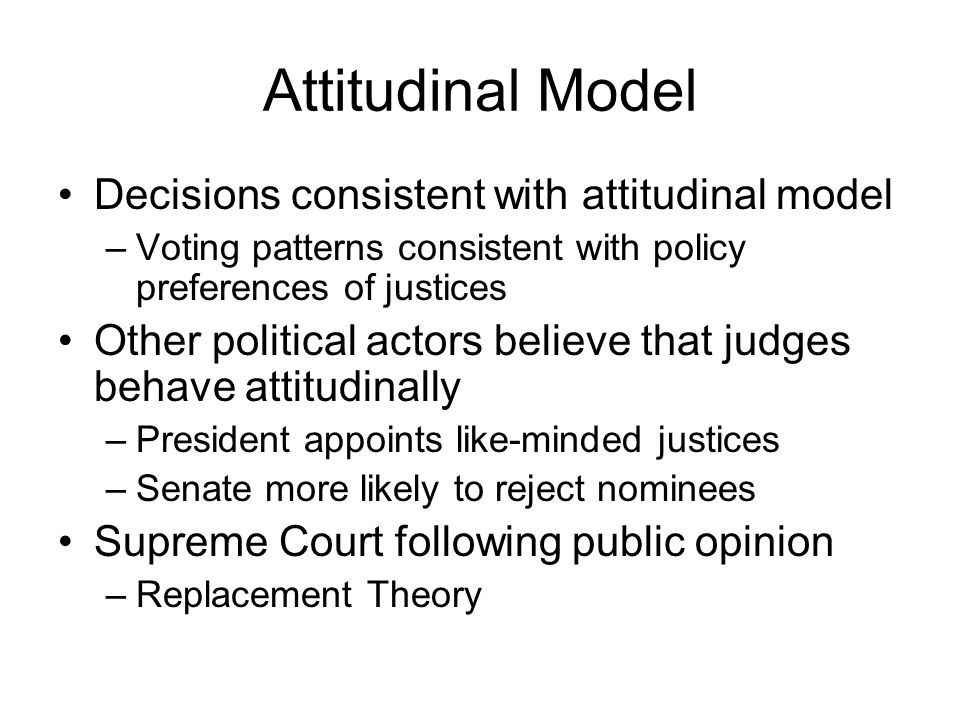 Attitudinal Model

• Decisions consistent with attitudinal model
– Voting patterns consistent with policy preferences of justices
• Other political actors believe that judges behave attitudinally
– President appoints like-minded justices
– Senate more likely to reject nominees
• Supreme Court following public opinion
– Replacement Theory